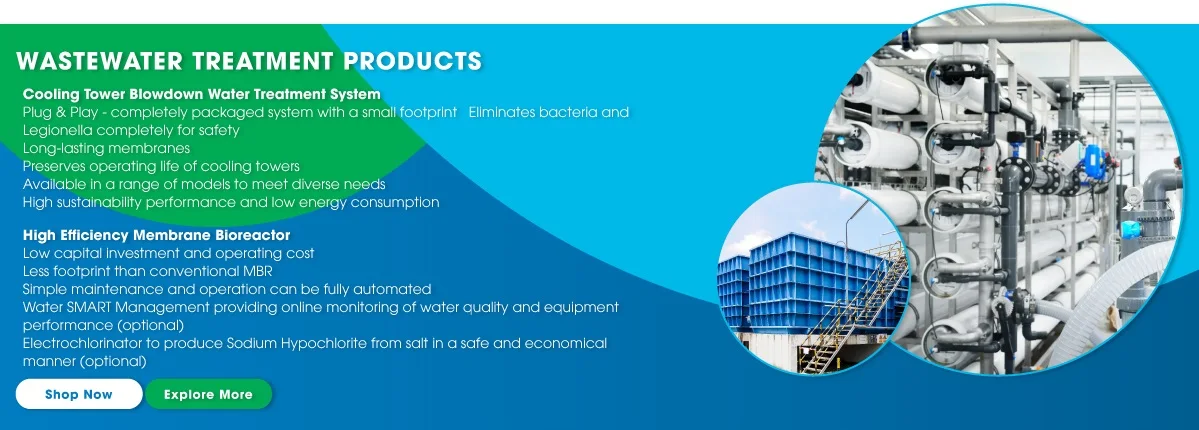 WASTEWATER TREATMENT PRODUCTS

Cooling Tower Blowdown Water Treatment System
Plug & Play - completely packaged system with a small footprint Eliminates bacteria and Legionella completely for safety
Long-lasting membranes
Preserves operating life of cooling towers
Available in a range of models to meet diverse needs
High sustainability performance and low energy consumption

High Efficiency Membrane Bioreactor
Low capital investment and operating cost
Less footprint than conventional MBR
Simple maintenance and operation can be fully automated
Water SMART Management providing online monitoring of water quality and equipment performance (optional)
Electrochlorinator to produce Sodium Hypochlorite from salt in a safe and economical manner (optional)

Shop Now
Explore More